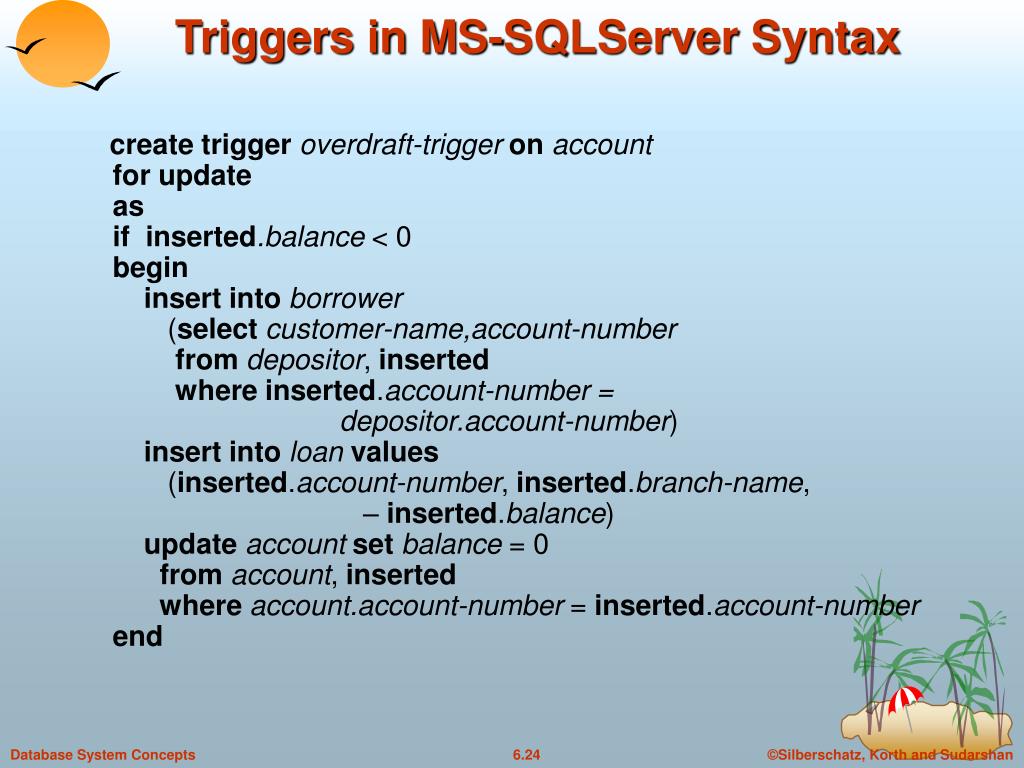 Triggers in MS-SQLServer Syntax

create trigger overdraft-trigger on account
for update
as
if inserted.balance < 0
begin
insert into borrower
(select customer-name,account-number
from depositor, inserted
where inserted.account-number =
depositor.account-number)
insert into loan values
(inserted.account-number, inserted.branch-name,
– inserted.balance)
update account set balance = 0
from account, inserted
where account.account-number = inserted.account-number
end

Database System Concepts

6.24

©Silberschatz, Korth and Sudarshan